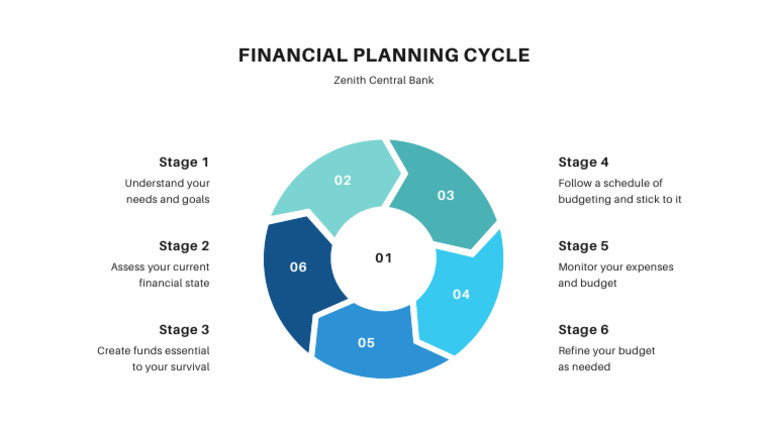 FINANCIAL PLANNING CYCLE

Zenith Central Bank

Stage 1
Understand your needs and goals

Stage 2
Assess your current financial state

Stage 3
Create funds essential to your survival

02

03

01

06

04

05

Stage 4
Follow a schedule of budgeting and stick to it

Stage 5
Monitor your expenses and budget

Stage 6
Refine your budget as needed